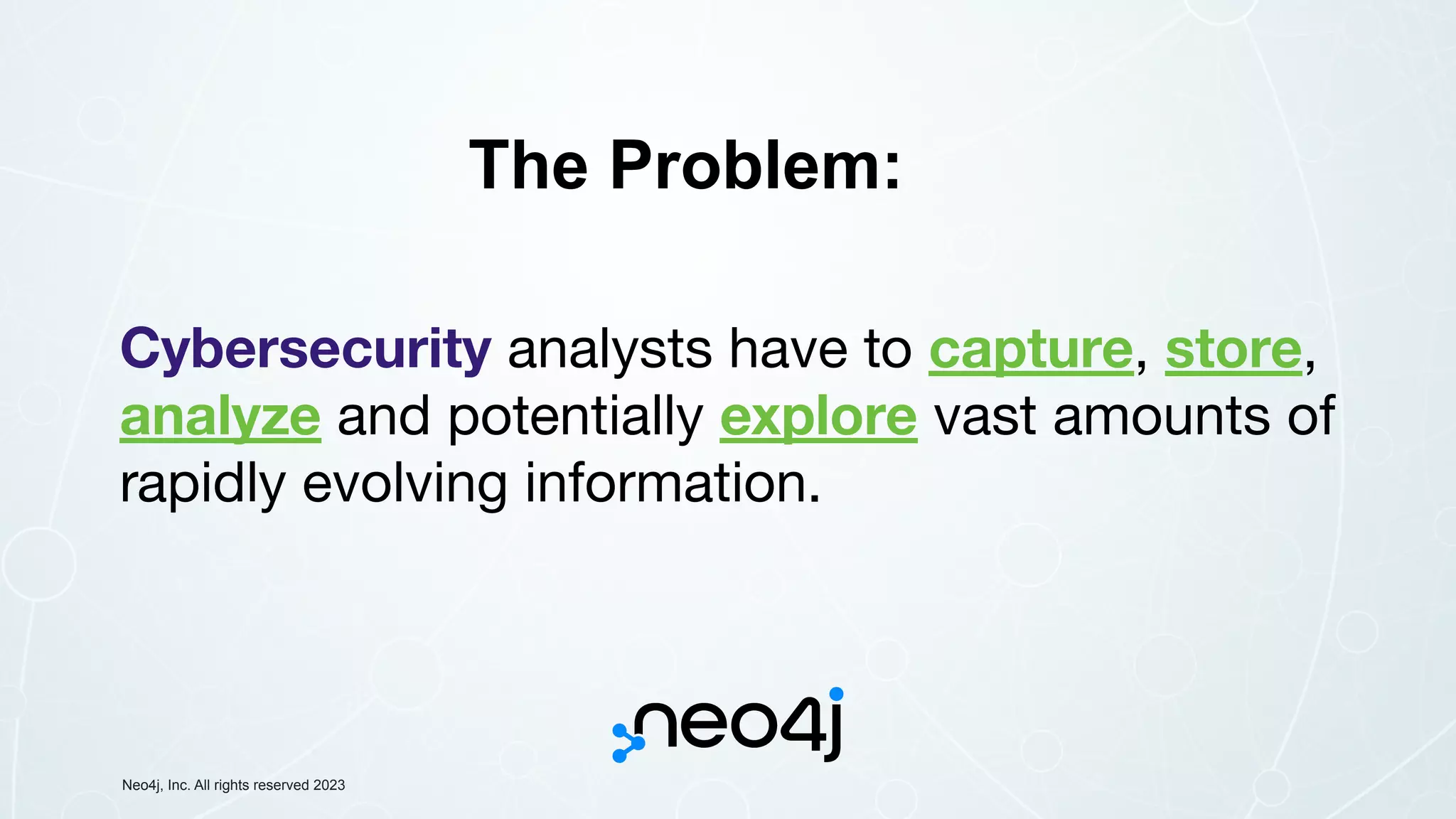 The Problem:

Cybersecurity analysts have to capture, store, analyze and potentially explore vast amounts of rapidly evolving information.

neo4j

Neo4j, Inc. All rights reserved 2023